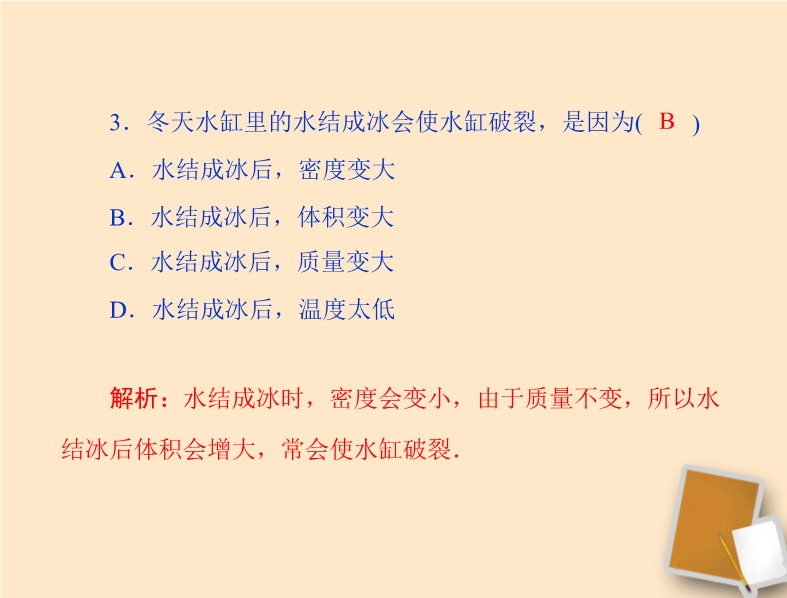 3．冬天水缸里的水结成冰会使水缸破裂，是因为( B )

A．水结成冰后，密度变大

B．水结成冰后，体积变大

C．水结成冰后，质量变大

D．水结成冰后，温度太低

解析：水结成冰时，密度会变小，由于质量不变，所以水结冰后体积会增大，常会使水缸破裂.